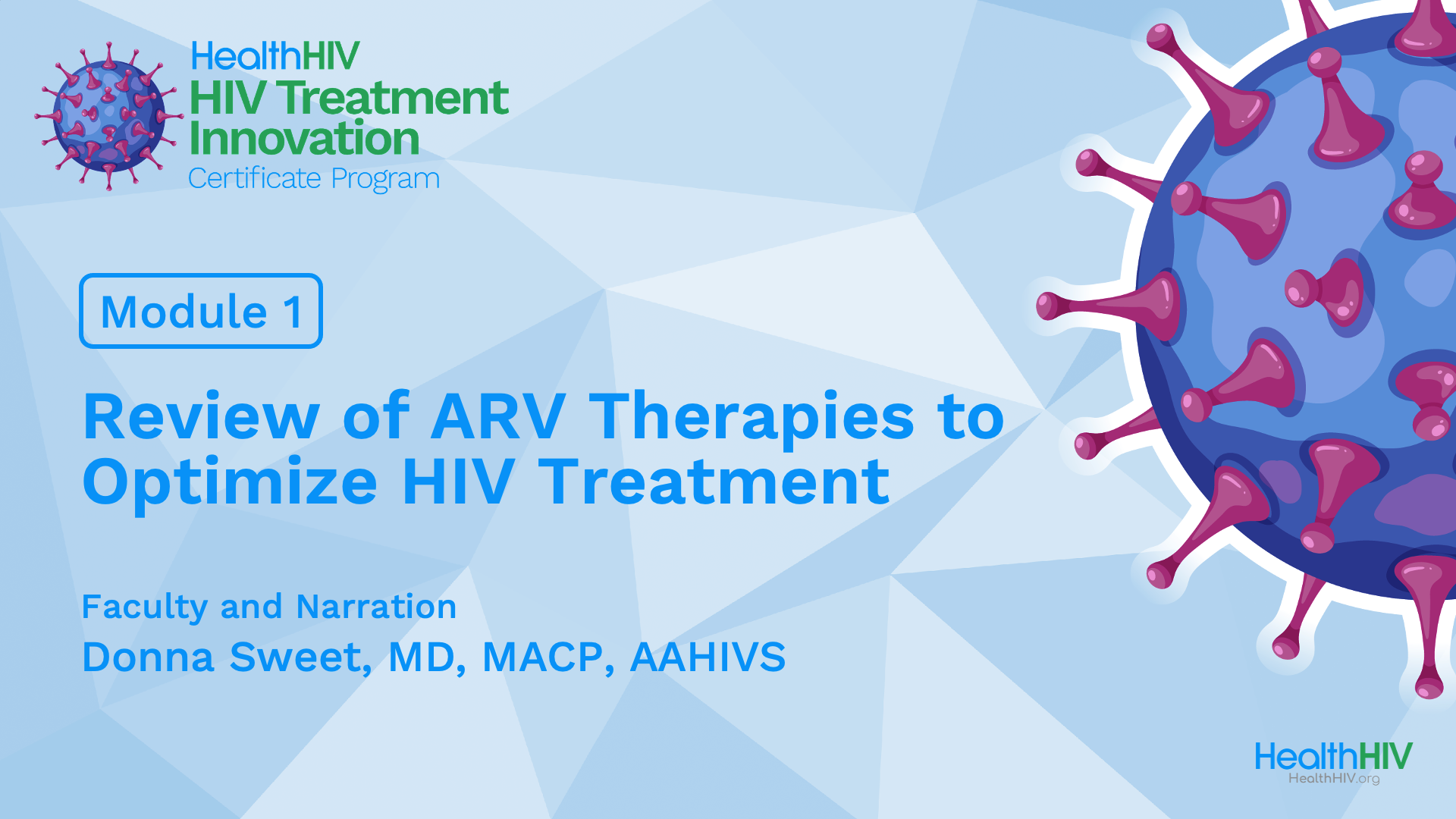 HealthHIV
HIV Treatment Innovation
Certificate Program

Module 1

Review of ARV Therapies to Optimize HIV Treatment

Faculty and Narration
Donna Sweet, MD, MACP, AAHIVS

HealthHIV
HealthHIV.org